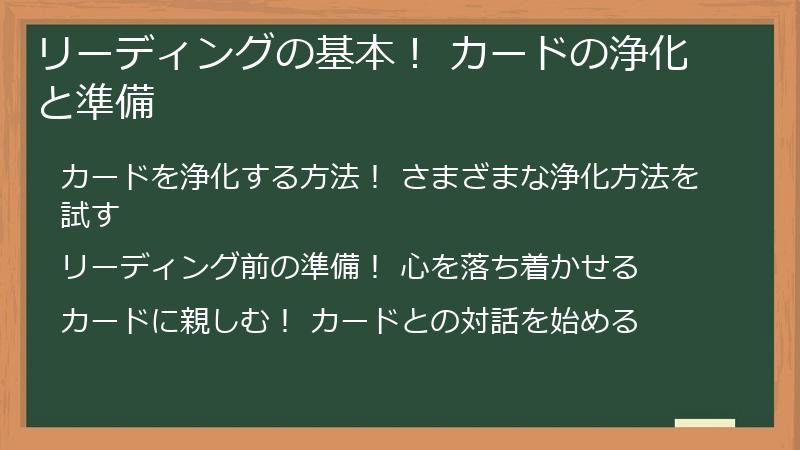 リーディングの基本！ カードの浄化と準備

カードを浄化する方法！ さまざまな浄化方法を試す

リーディング前の準備！ 心を落ち着かせる

カードに親しむ！ カードとの対話を始める